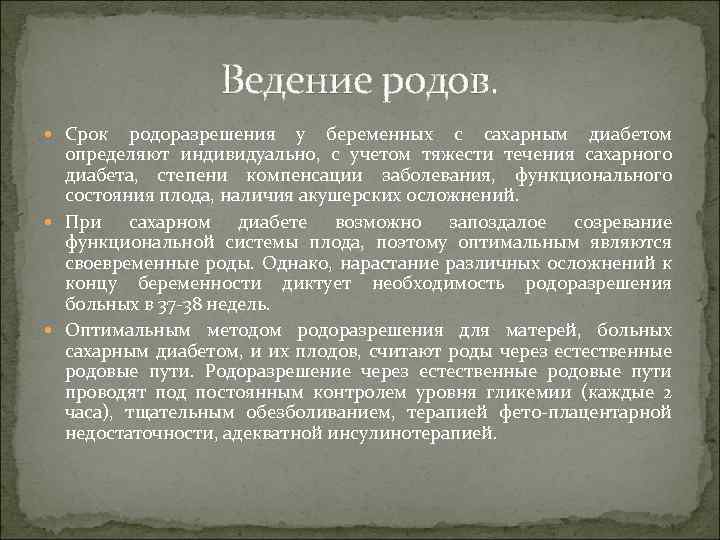 Ведение родов.

Срок родоразрешения у беременных с сахарным диабетом определяют индивидуально, с учетом тяжести течения сахарного диабета, степени компенсации заболевания, функционального состояния плода, наличия акушерских осложнений.

При сахарном диабете возможно запоздалое созревание функциональной системы плода, поэтому оптимальным являются своевременные роды. Однако, нарастание различных осложнений к концу беременности диктует необходимость родоразрешения больных в 37-38 недель.

Оптимальным методом родоразрешения для матерей, больных сахарным диабетом, и их плодов, считают роды через естественные родовые пути. Родоразрешение через естественные родовые пути проводят под постоянным контролем уровня гликемии (каждые 2 часа), тщательным обезболиванием, терапией фето-плацентарной недостаточности, адекватной инсулинотерапией.